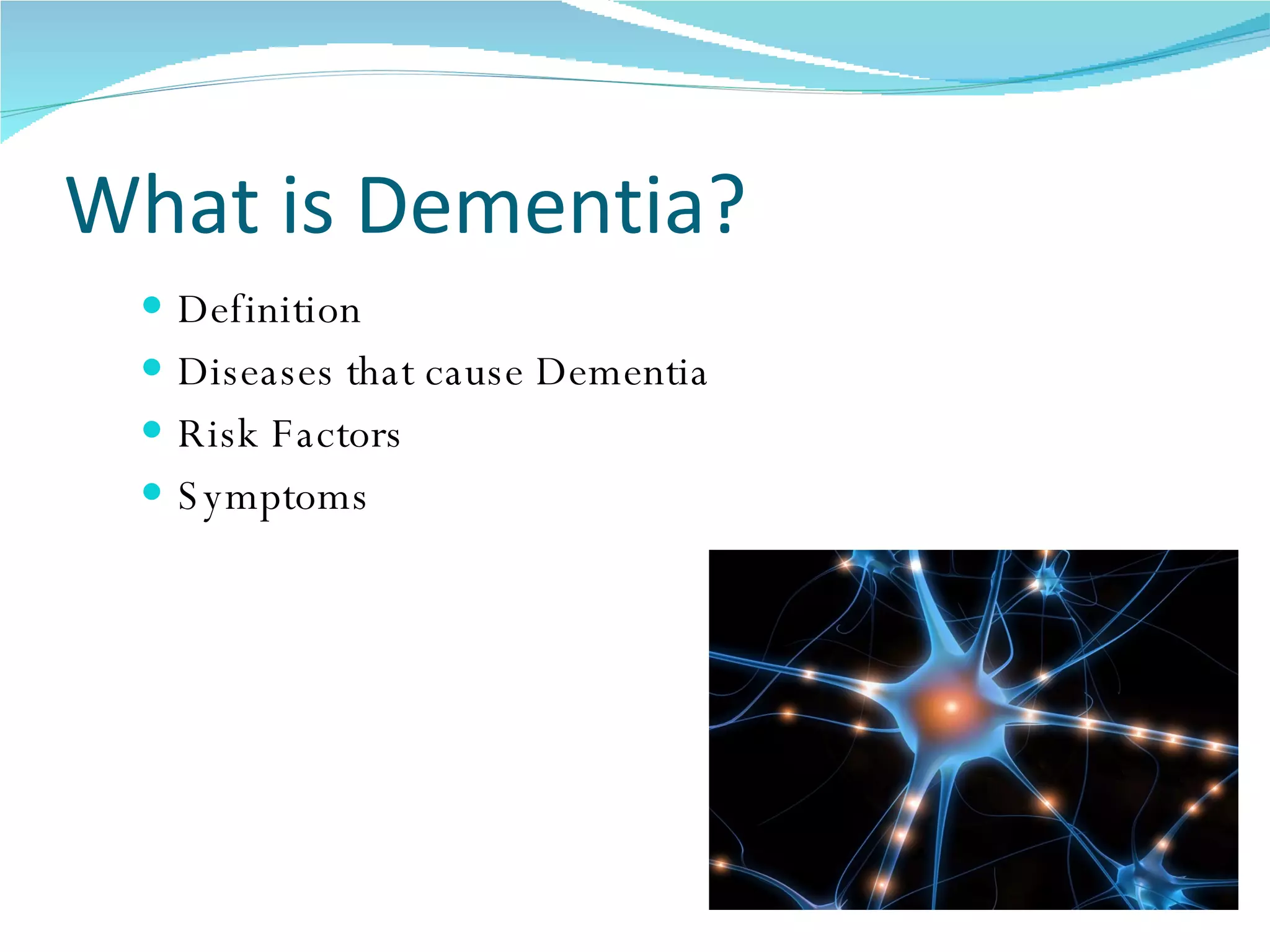 What is Dementia?

- Definition
- Diseases that cause Dementia
- Risk Factors
- Symptoms